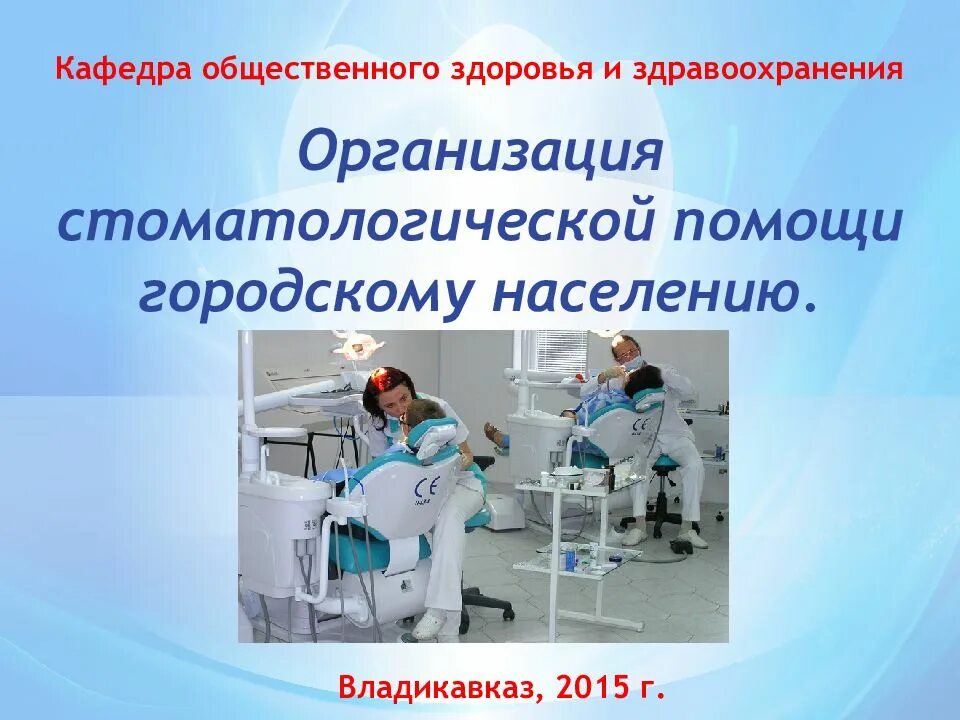 Кафедра общественного здоровья и здравоохранения

Организация стоматологической помощи городскому населению.

CE

CE

Владикавказ, 2015 г.